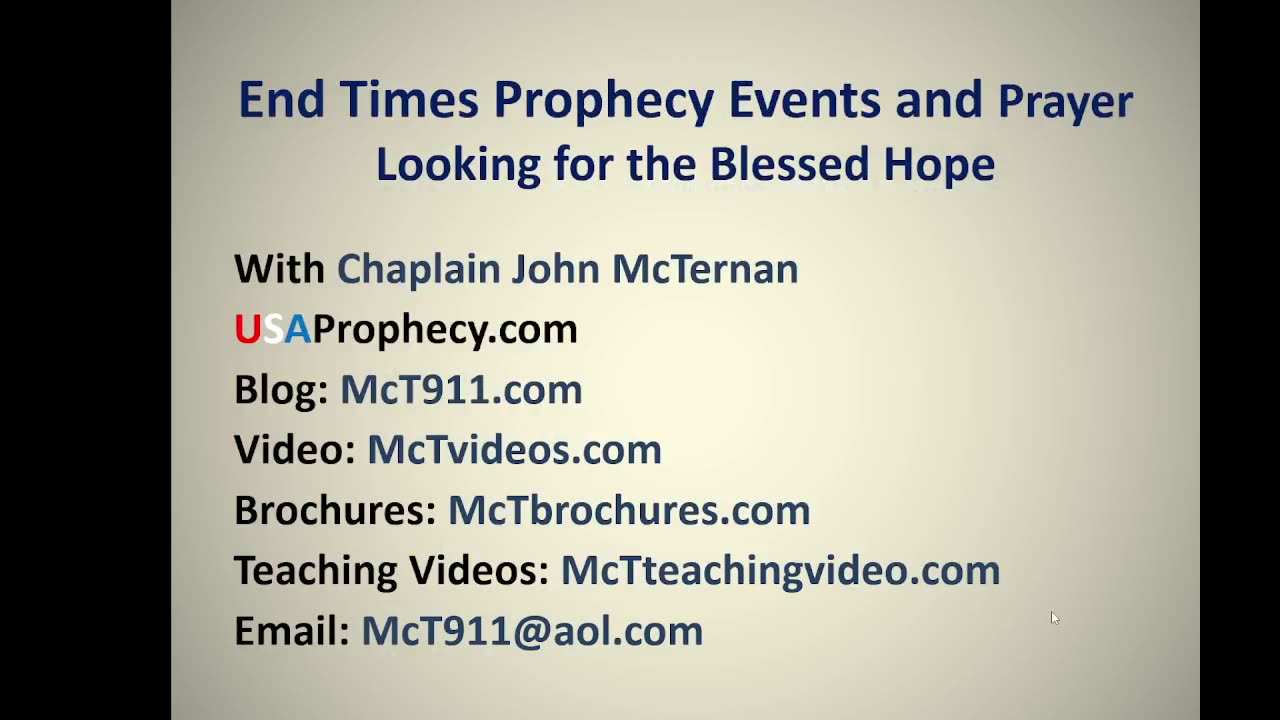 End Times Prophecy Events and Prayer
Looking for the Blessed Hope

With Chaplain John McTernan
USAProphecy.com
Blog: McT911.com
Video: McTvideos.com
Brochures: McTbrochures.com
Teaching Videos: McTteachingvideo.com
Email: McT911@aol.com